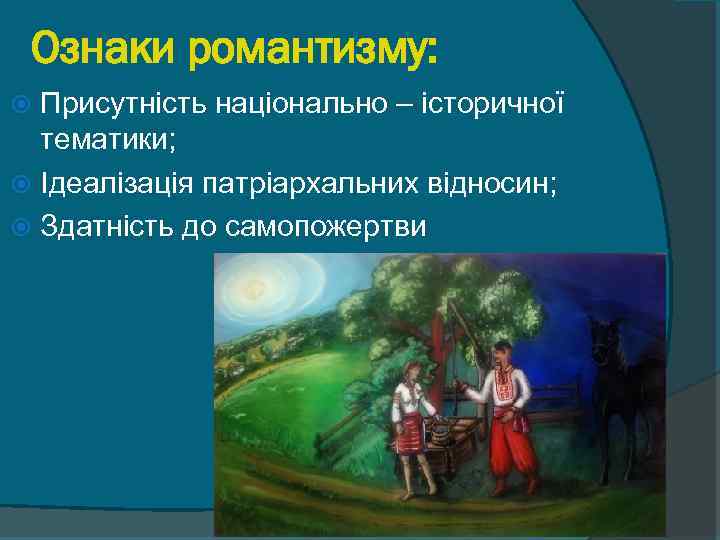 Ознаки романтизму:

Присутність національно – історичної тематики;

Ідеалізація патріархальних відносин;

Здатність до самопожертви